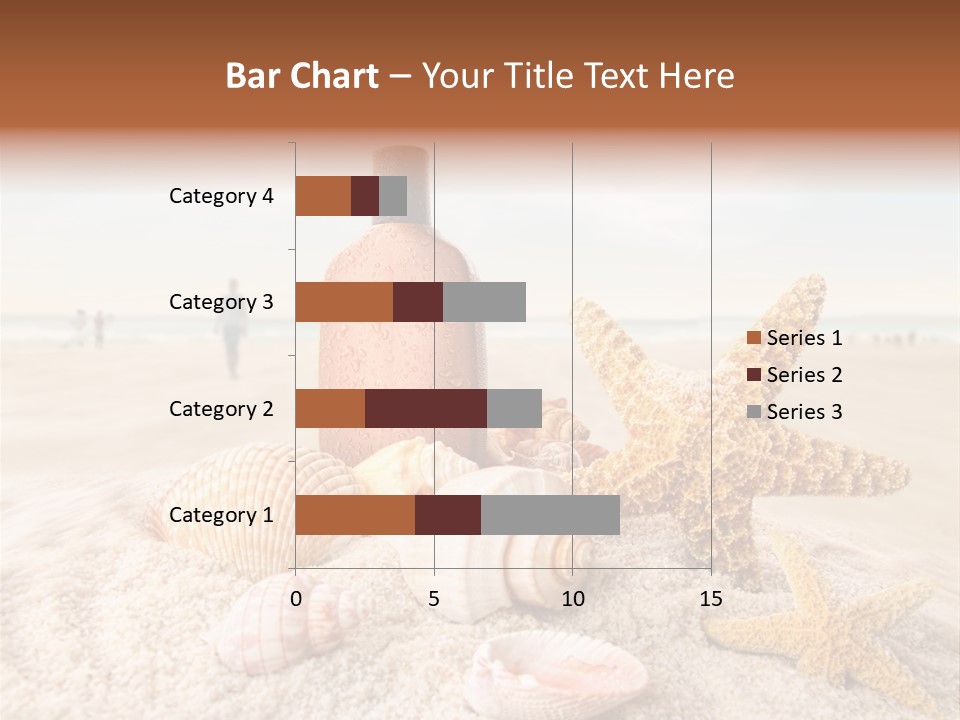 Bar Chart – Your Title Text Here

Category 4
Category 3
Category 2
Category 1

0
5
10
15

Series 1
Series 2
Series 3